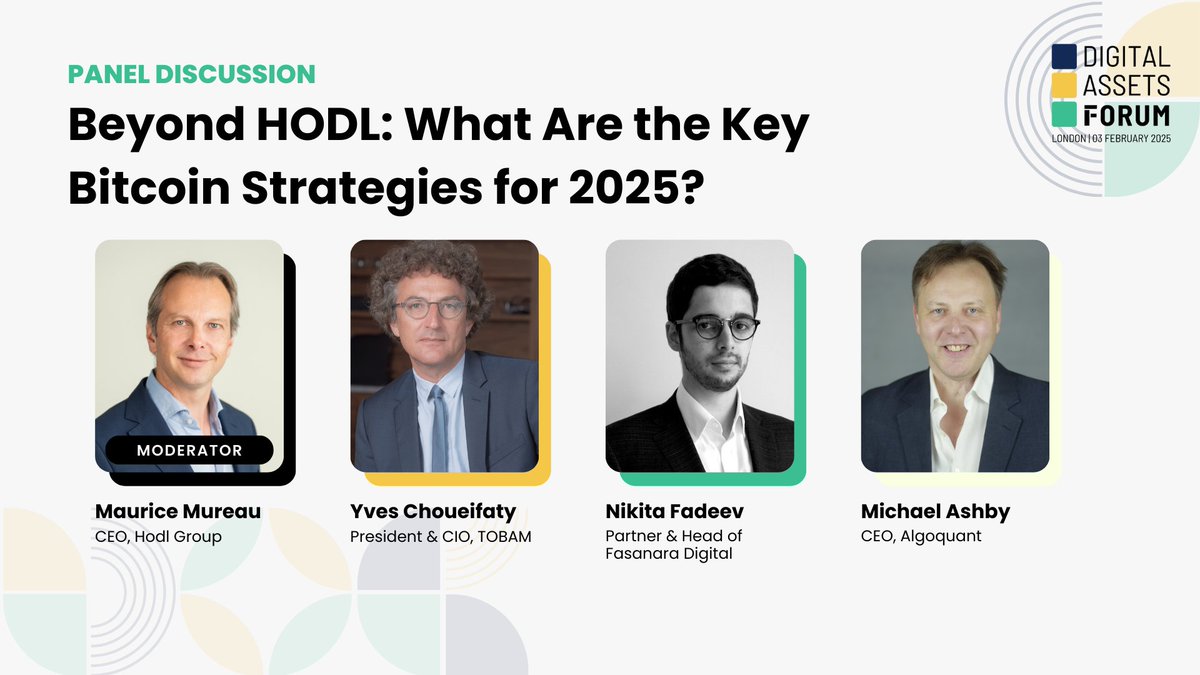 PANEL DISCUSSION

Beyond HODL: What Are the Key Bitcoin Strategies for 2025?

DIGITAL ASSETS FORUM
LONDON | 03 FEBRUARY 2025

MODERATOR

Maurice Mureau
CEO, Hodl Group

Yves Choueifaty
President & CIO, TOBAM

Nikita Fadeev
Partner & Head of Fasanara Digital

Michael Ashby
CEO, Algoquant